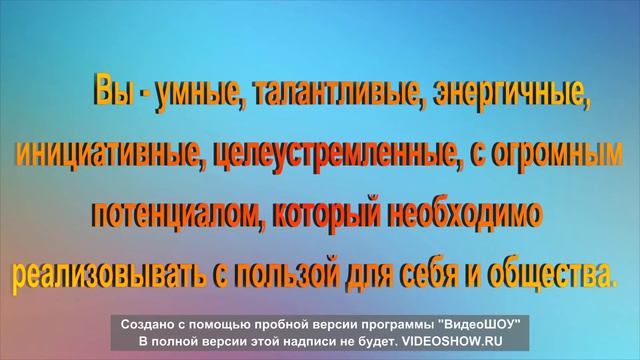 Вы - умные, талантливые, энергичные, инициативные, целеустремленные, с огромным потенциалом, который необходимо реализовывать с пользой для себя и общества.

Создано с помощью пробной версии программы "ВидеоШОУ"
В полной версии этой надписи не будет. VIDEOSHOW.RU